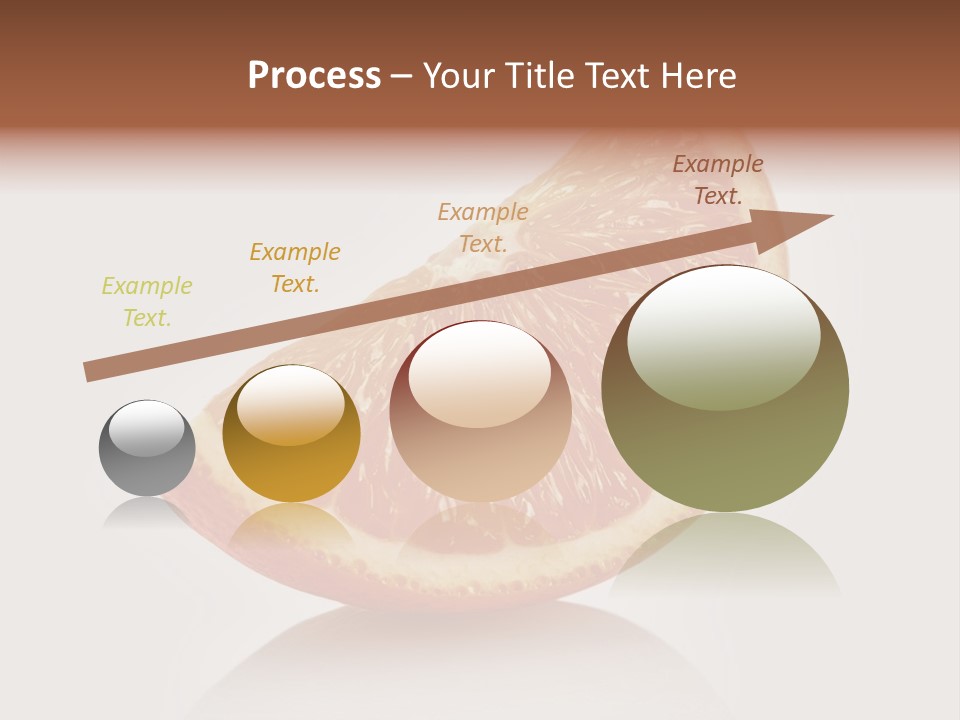 Process – Your Title Text Here

Example Text.

Example Text.

Example Text.

Example Text.